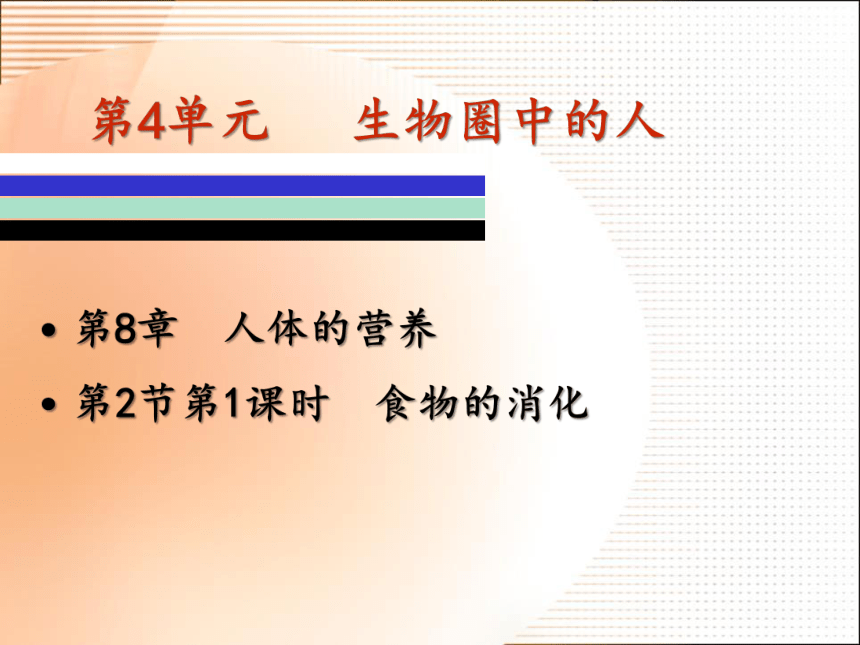 第4单元　生物圈中的人

• 第8章　人体的营养
• 第2节第1课时　食物的消化